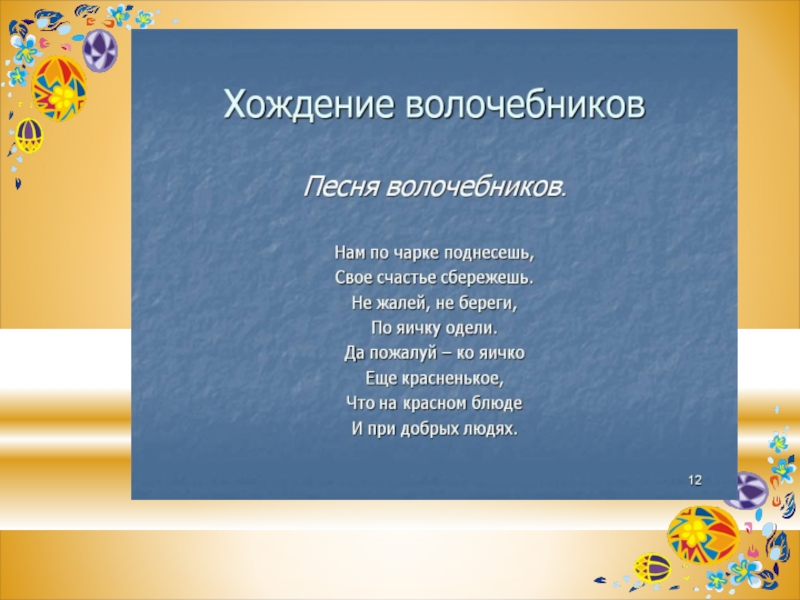 Хождение волочебников

Песня волочебников.

Нам по чарке поднесешь,
Свое счастье сбережешь.
Не жалей, не береги,
По яичку одели.
Да пожалуй – ко яичко
Еще красненькое,
Что на красном блюде
И при добрых людях.

12